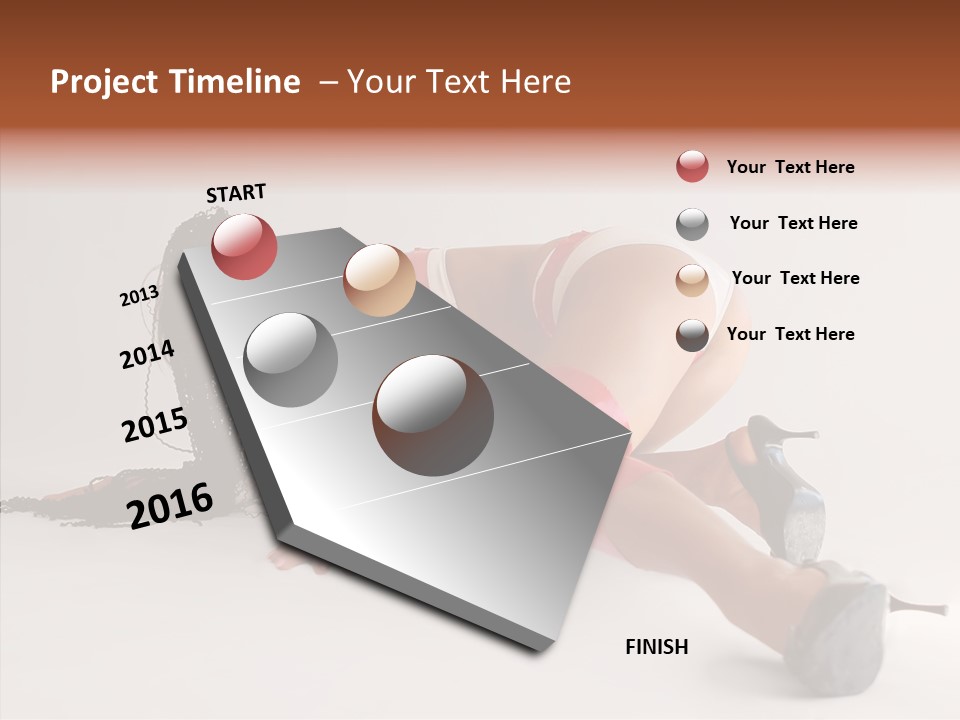 Project Timeline – Your Text Here

START

2013

2014

2015

2016

FINISH

Your Text Here

Your Text Here

Your Text Here

Your Text Here